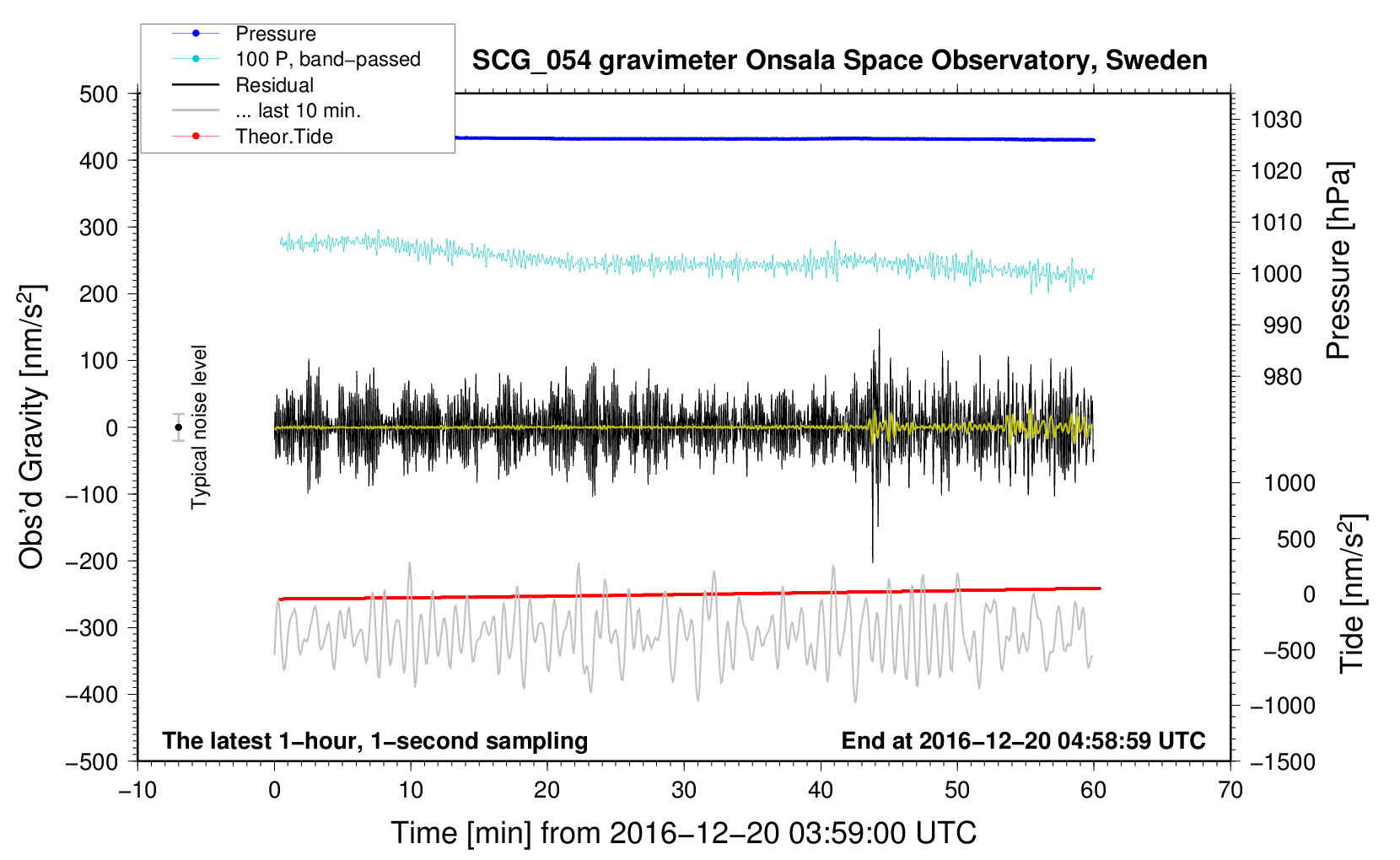 Pressure
100 P, band−passed
Residual
... last 10 min.
Theor.Tide

SCG_054 gravimeter Onsala Space Observatory, Sweden

500
400
300
200
100
0
−100
−200
−300
−400
−500

Obs'd Gravity [nm/s$^2$]

Typical noise level

1030
1020
1010
1000
990
980

Pressure [hPa]

1000
500
0
−500
−1000
−1500

Tide [nm/s$^2$]

The latest 1−hour, 1−second sampling

End at 2016−12−20 04:58:59 UTC

−10
0
10
20
30
40
50
60
70

Time [min] from 2016−12−20 03:59:00 UTC